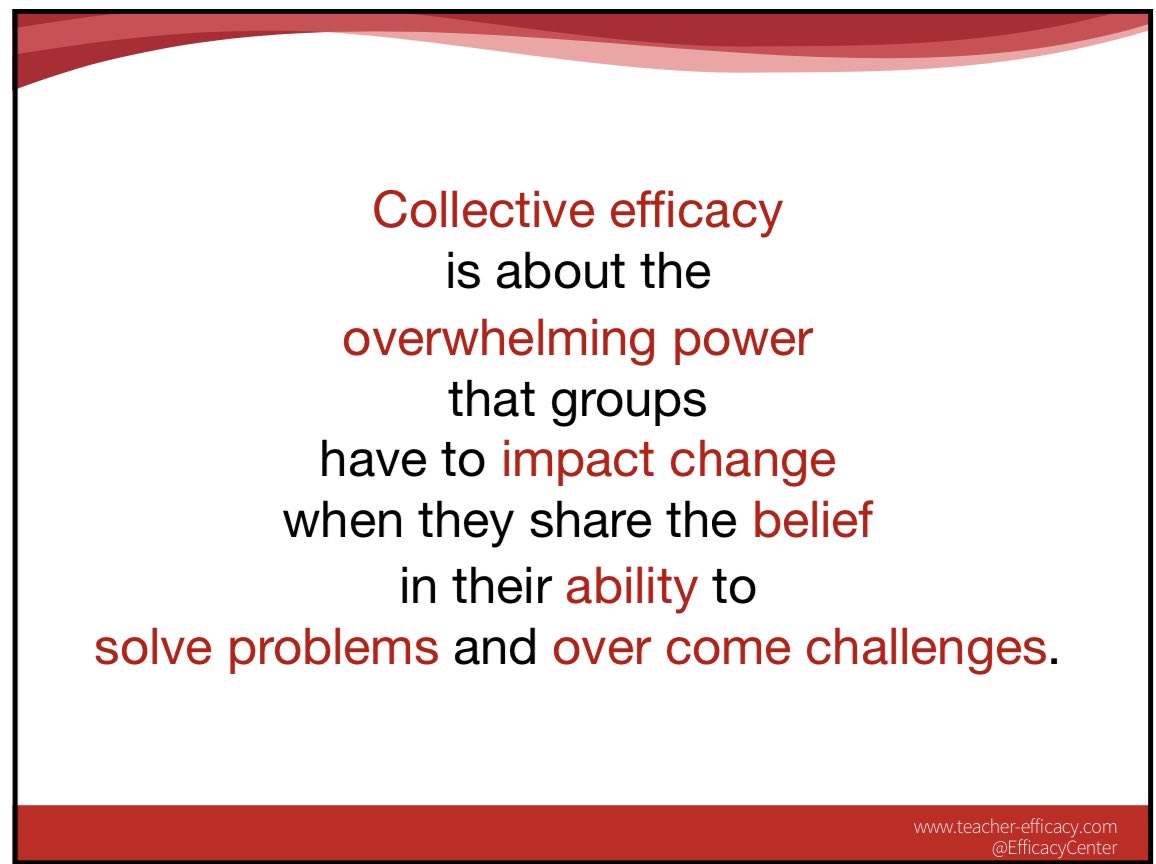 Collective efficacy
is about the
overwhelming power
that groups
have to impact change
when they share the belief
in their ability to
solve problems and over come challenges.

www.teacher-efficacy.com
@EfficacyCenter